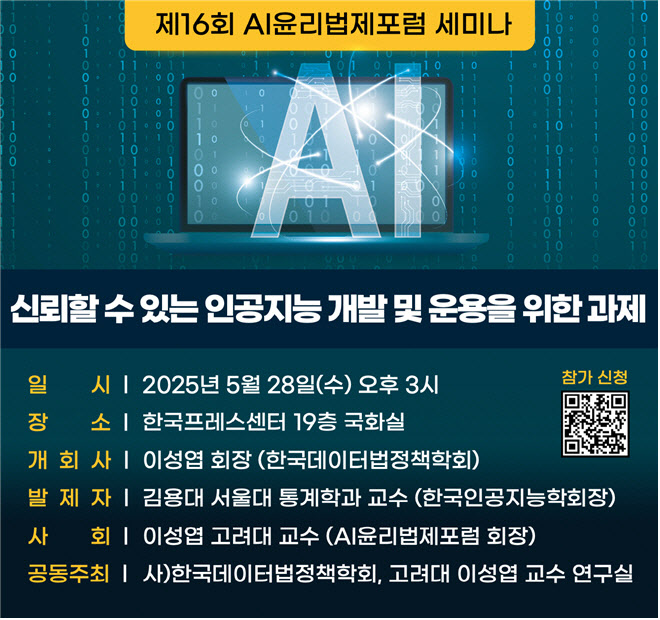 제16회 AI윤리법제포럼 세미나

AI

신뢰할 수 있는 인공지능 개발 및 운용을 위한 과제

일 시 | 2025년 5월 28일(수) 오후 3시
장 소 | 한국프레스센터 19층 국화실
개 회 사 | 이성엽 회장 (한국데이터법정책학회)
발 제 자 | 김용대 서울대 통계학과 교수 (한국인공지능학회장)
사 회 | 이성엽 고려대 교수 (AI윤리법제포럼 회장)
공동주최 | 사)한국데이터법정책학회, 고려대 이성엽 교수 연구실

참가 신청